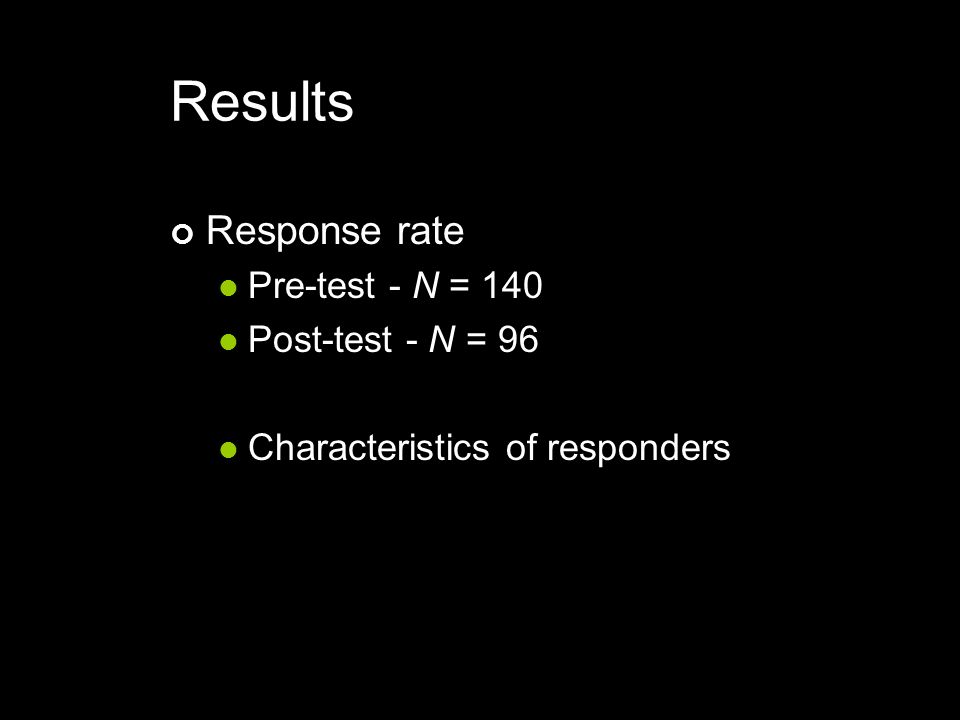 Results

Response rate

Pre-test - $N = 140$

Post-test - $N = 96$

Characteristics of responders